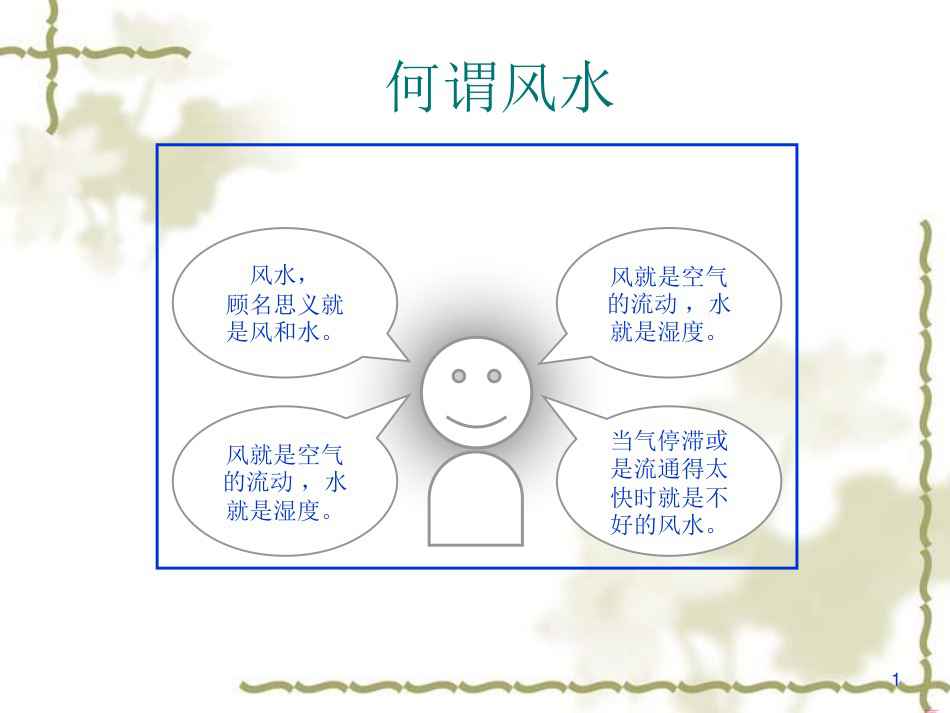 何谓风水

风水，顾名思义就是风和水。

风就是空气的流动，水就是湿度。

风就是空气的流动，水就是湿度。

当气停滞或是流通得太快时就是不好的风水。

1